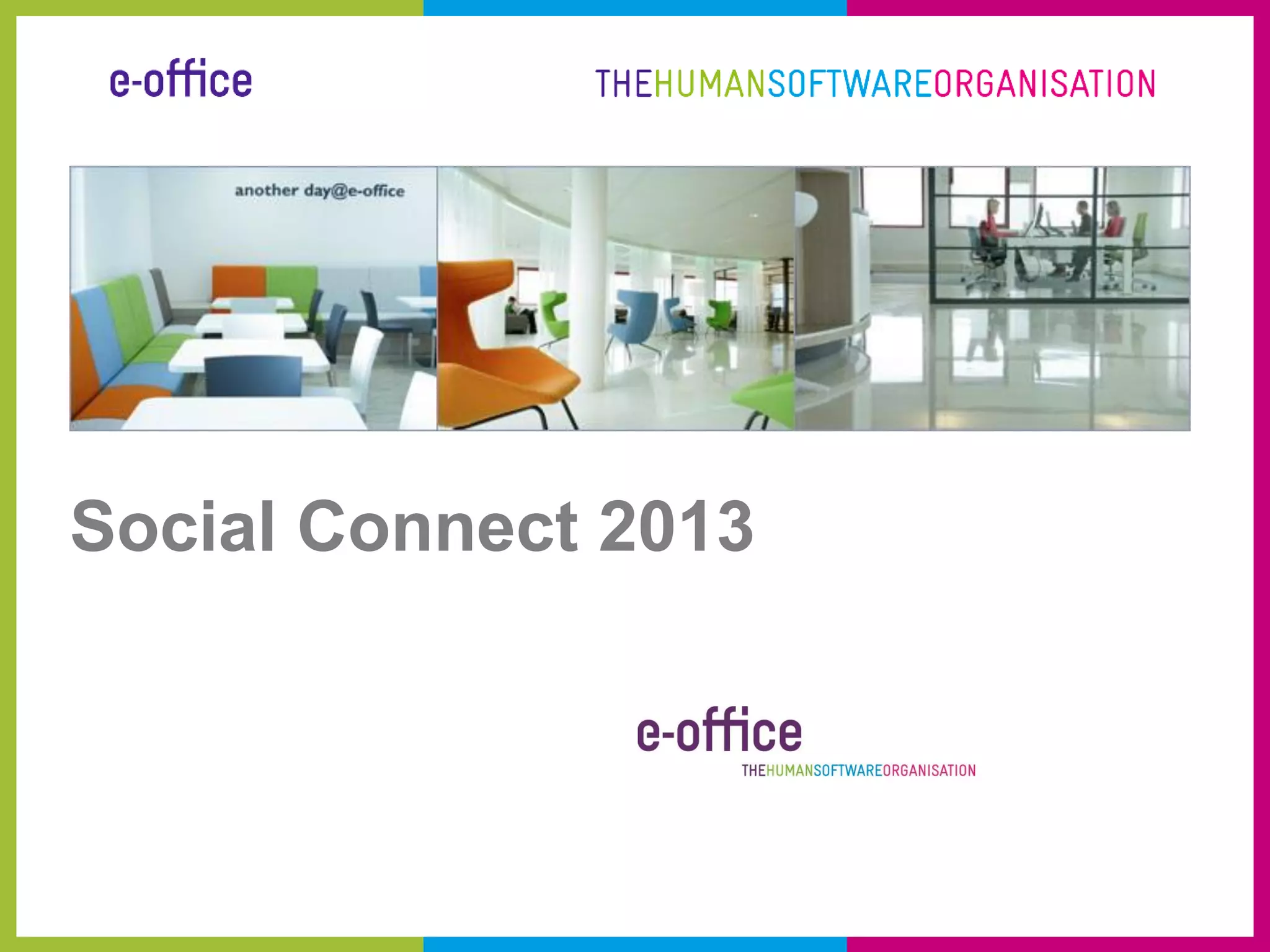 e-office

THEHUMANSOFTWAREORGANISATION

another day@e-office

Social Connect 2013

e-office
THEHUMANSOFTWAREORGANISATION